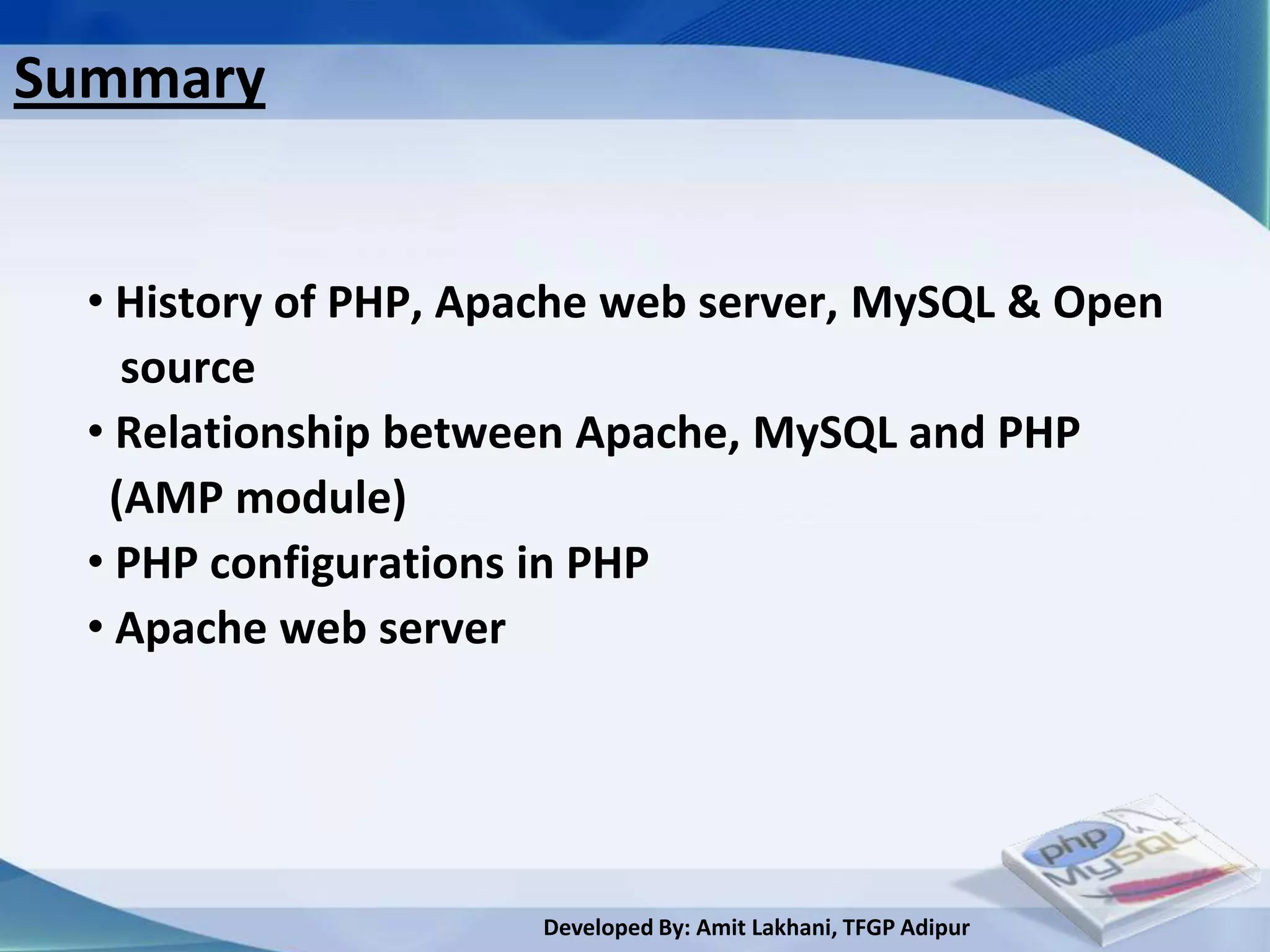 Summary

• History of PHP, Apache web server, MySQL & Open source
• Relationship between Apache, MySQL and PHP (AMP module)
• PHP configurations in PHP
• Apache web server

php
MySQL

Developed By: Amit Lakhani, TFGP Adipur